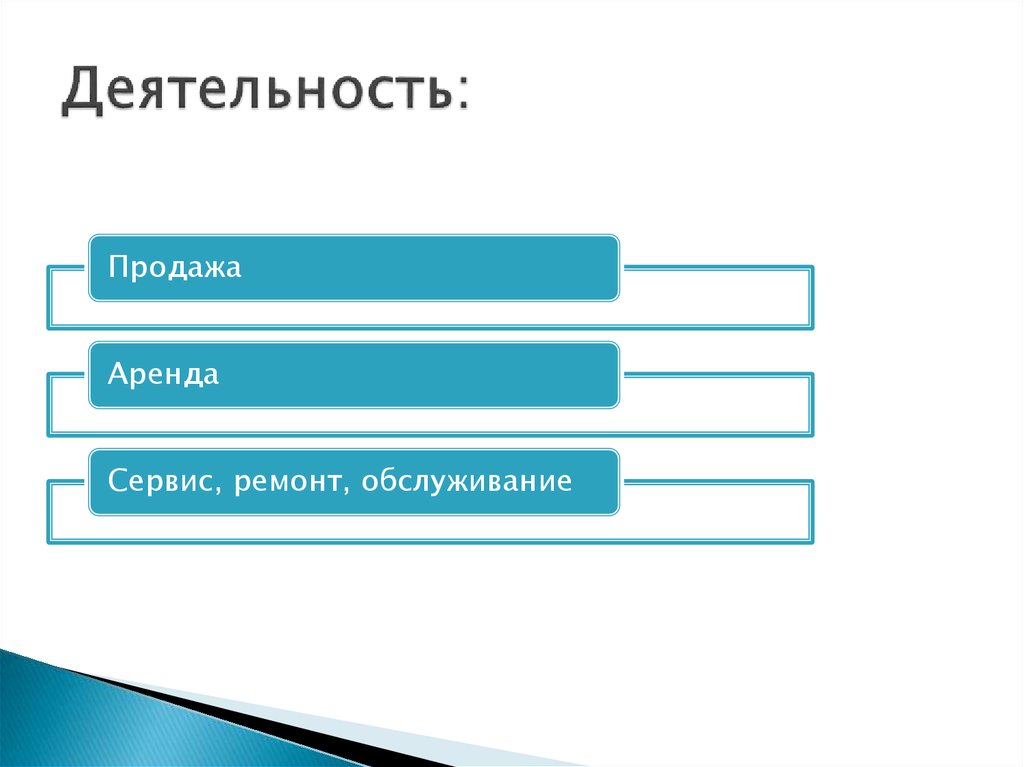 Деятельность:

Продажа

Аренда

Сервис, ремонт, обслуживание